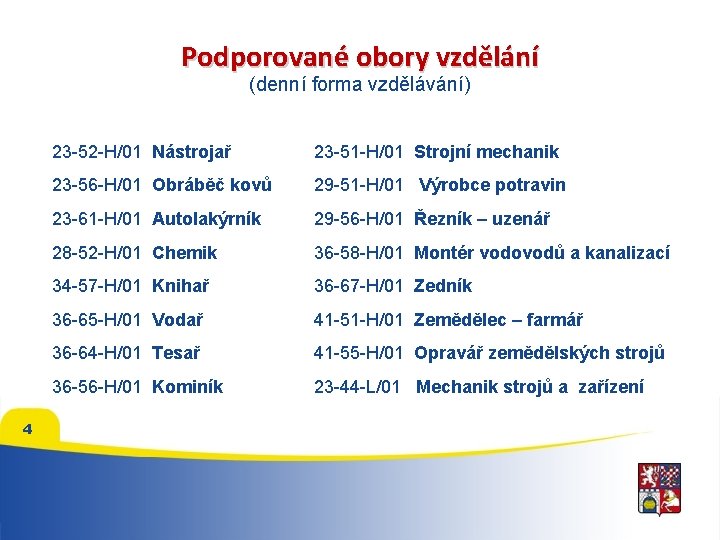 Podporované obory vzdělání
(denní forma vzdělávání)

23-52-H/01 Nástrojař
23-56-H/01 Obráběč kovů
23-61-H/01 Autolakýrník
28-52-H/01 Chemik
34-57-H/01 Knihař
36-65-H/01 Vodař
36-64-H/01 Tesař
36-56-H/01 Kominík

23-51-H/01 Strojní mechanik
29-51-H/01 Výrobce potravin
29-56-H/01 Řezník – uzenář
36-58-H/01 Montér vodovodů a kanalizací
36-67-H/01 Zedník
41-51-H/01 Zemědělec – farmář
41-55-H/01 Opravář zemědělských strojů
23-44-L/01 Mechanik strojů a zařízení

4